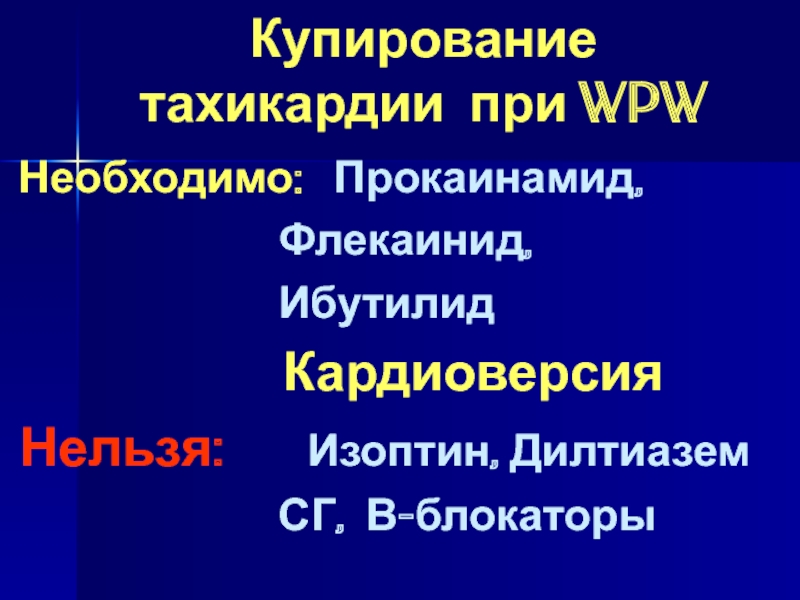 Купирование тахикардии при WPW

Необходимо: Прокаинамид,

Флекаинид,

Ибутилид

Кардиоверсия

Нельзя: Изоптин, Дилтиазем

СГ, В-блокаторы